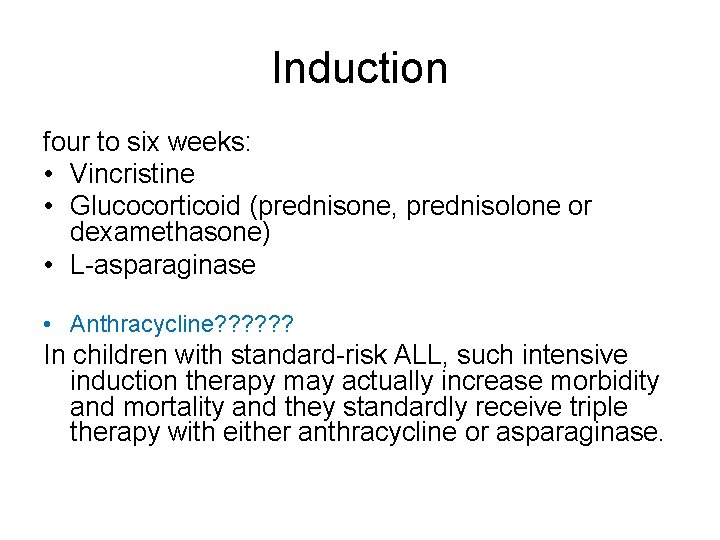 Induction

four to six weeks:
• Vincristine
• Glucocorticoid (prednisone, prednisolone or dexamethasone)
• L-asparaginase

• Anthracycline??????
In children with standard-risk ALL, such intensive induction therapy may actually increase morbidity and mortality and they standardly receive triple therapy with either anthracycline or asparaginase.